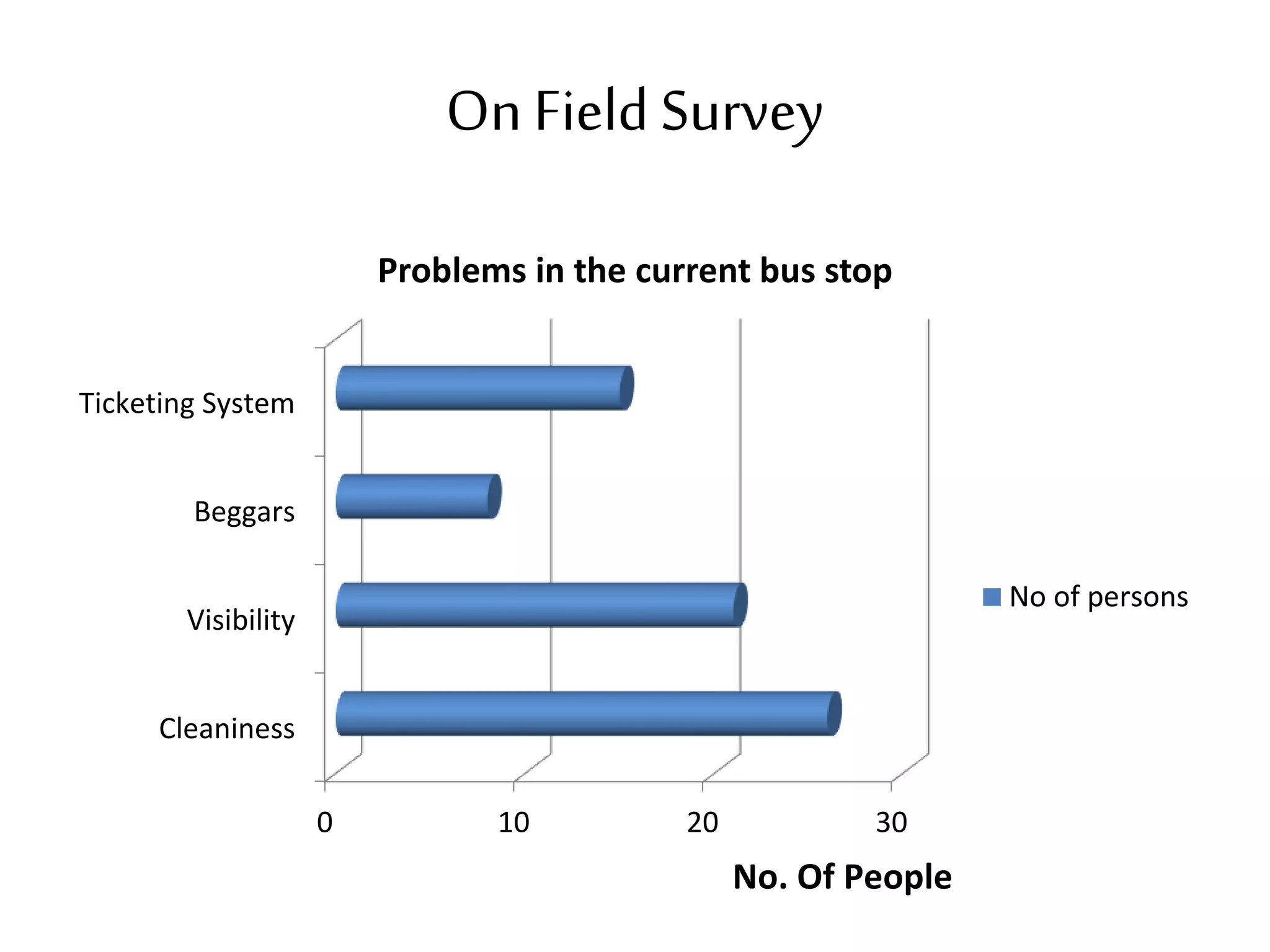 On Field Survey

Problems in the current bus stop

Ticketing System
Beggars
Visibility
Cleaniness

0
10
20
30

No. Of People

No of persons